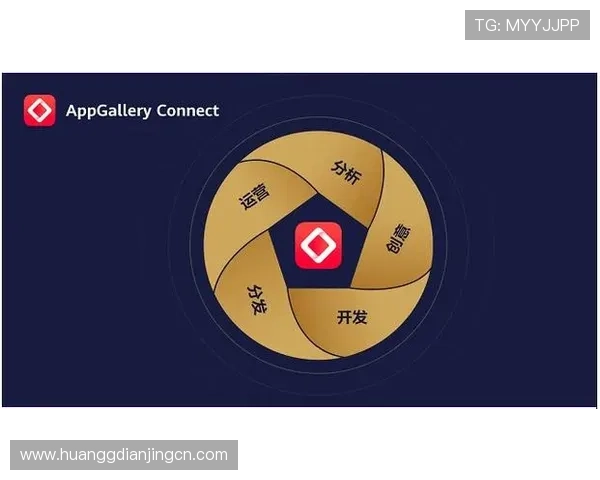 TG: MYYJJPP

AppGallery Connect

分析

创意

开发

分发

运营

www.huanggdianjingcn.com